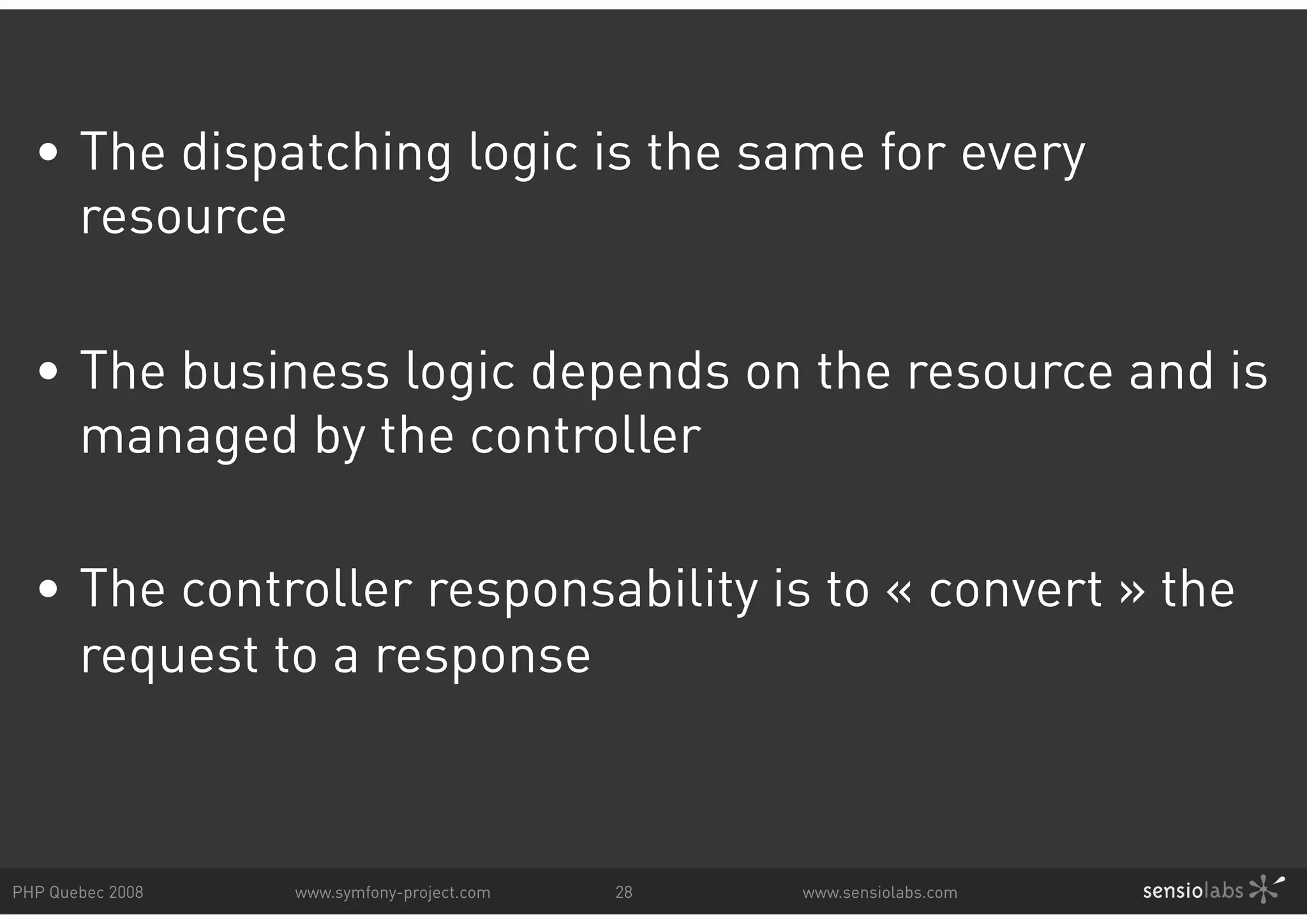 • The dispatching logic is the same for every resource

• The business logic depends on the resource and is managed by the controller

• The controller responsability is to « convert » the request to a response

PHP Quebec 2008 www.symfony-project.com 28 www.sensiolabs.com sensiolabs